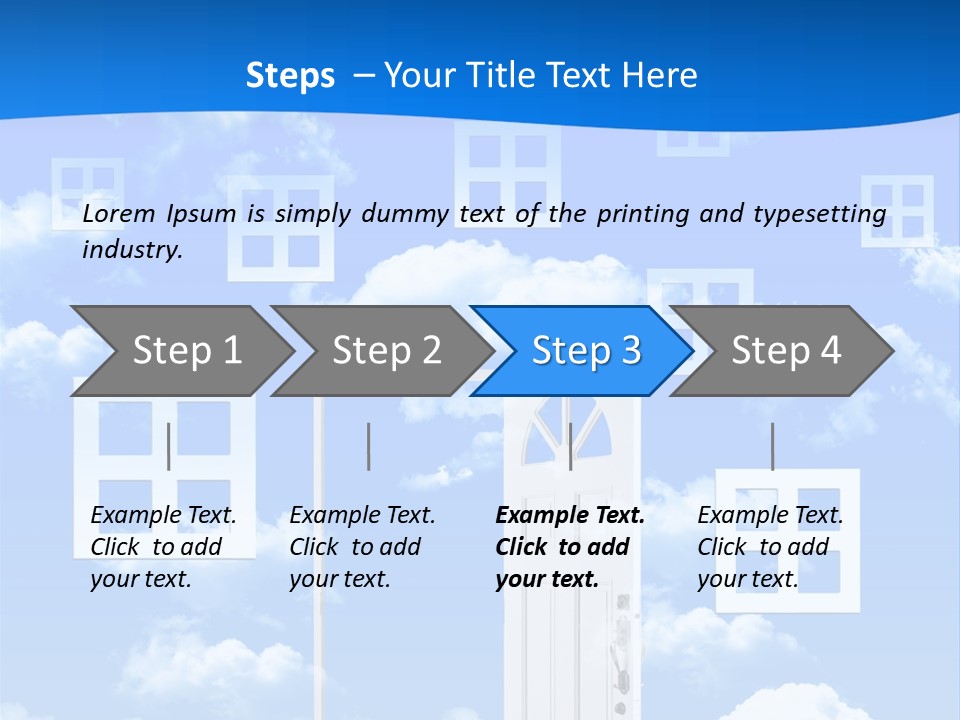 Steps – Your Title Text Here

Lorem Ipsum is simply dummy text of the printing and typesetting industry.

Step 1

Step 2

Step 3

Step 4

Example Text. Click to add your text.

Example Text. Click to add your text.

Example Text. Click to add your text.

Example Text. Click to add your text.